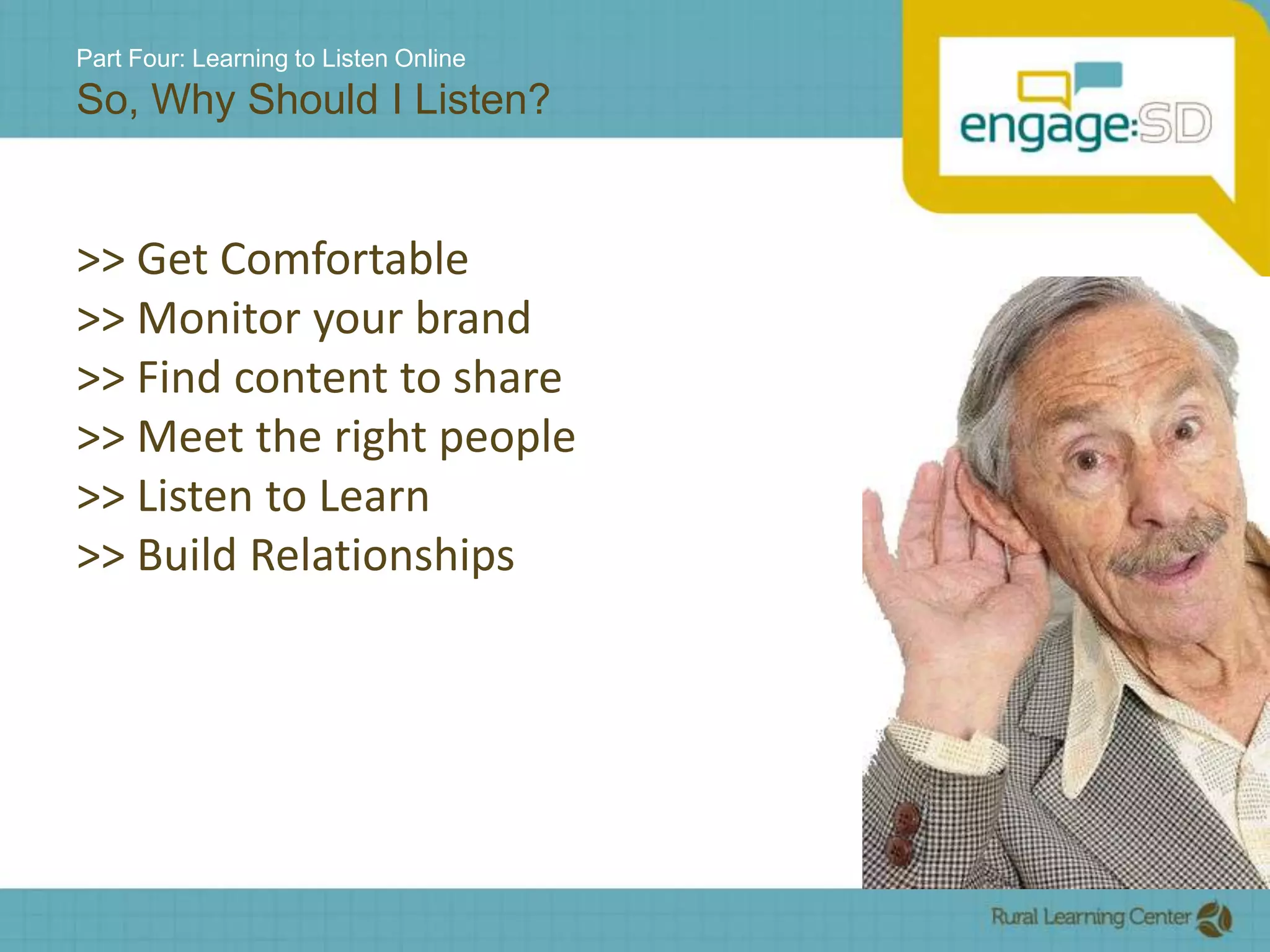 Part Four: Learning to Listen Online
So, Why Should I Listen?

engage:SD

>> Get Comfortable
>> Monitor your brand
>> Find content to share
>> Meet the right people
>> Listen to Learn
>> Build Relationships

Rural Learning Center